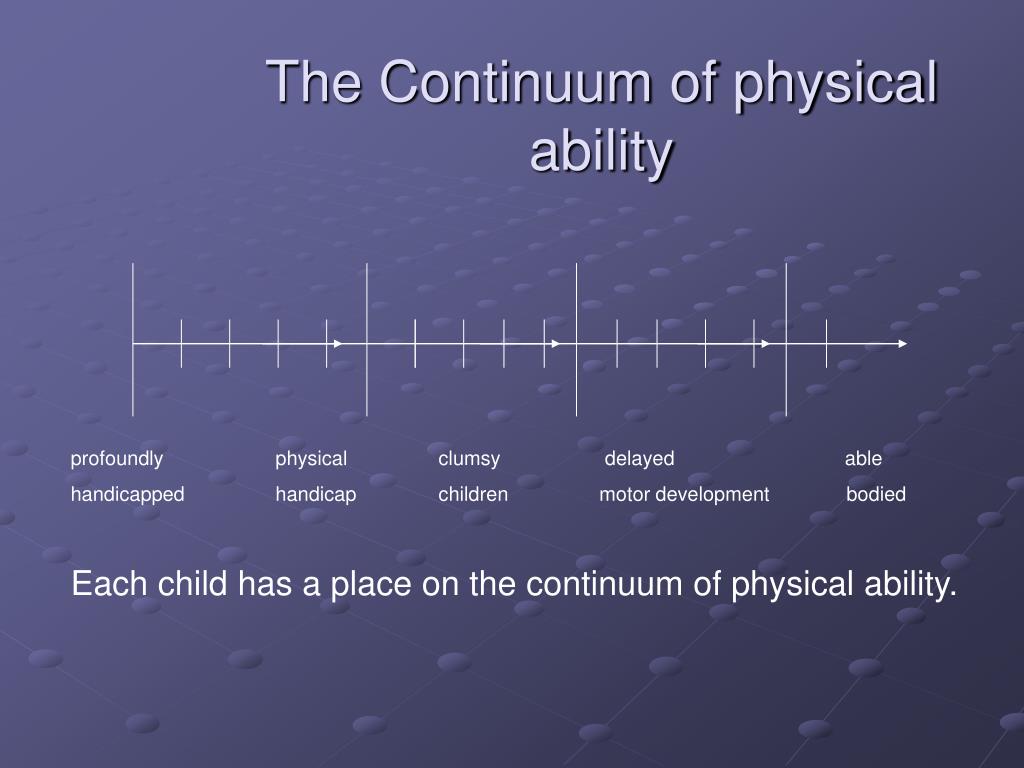 The Continuum of physical ability

profoundly handicapped

physical handicap

clumsy children

delayed motor development

able bodied

Each child has a place on the continuum of physical ability.